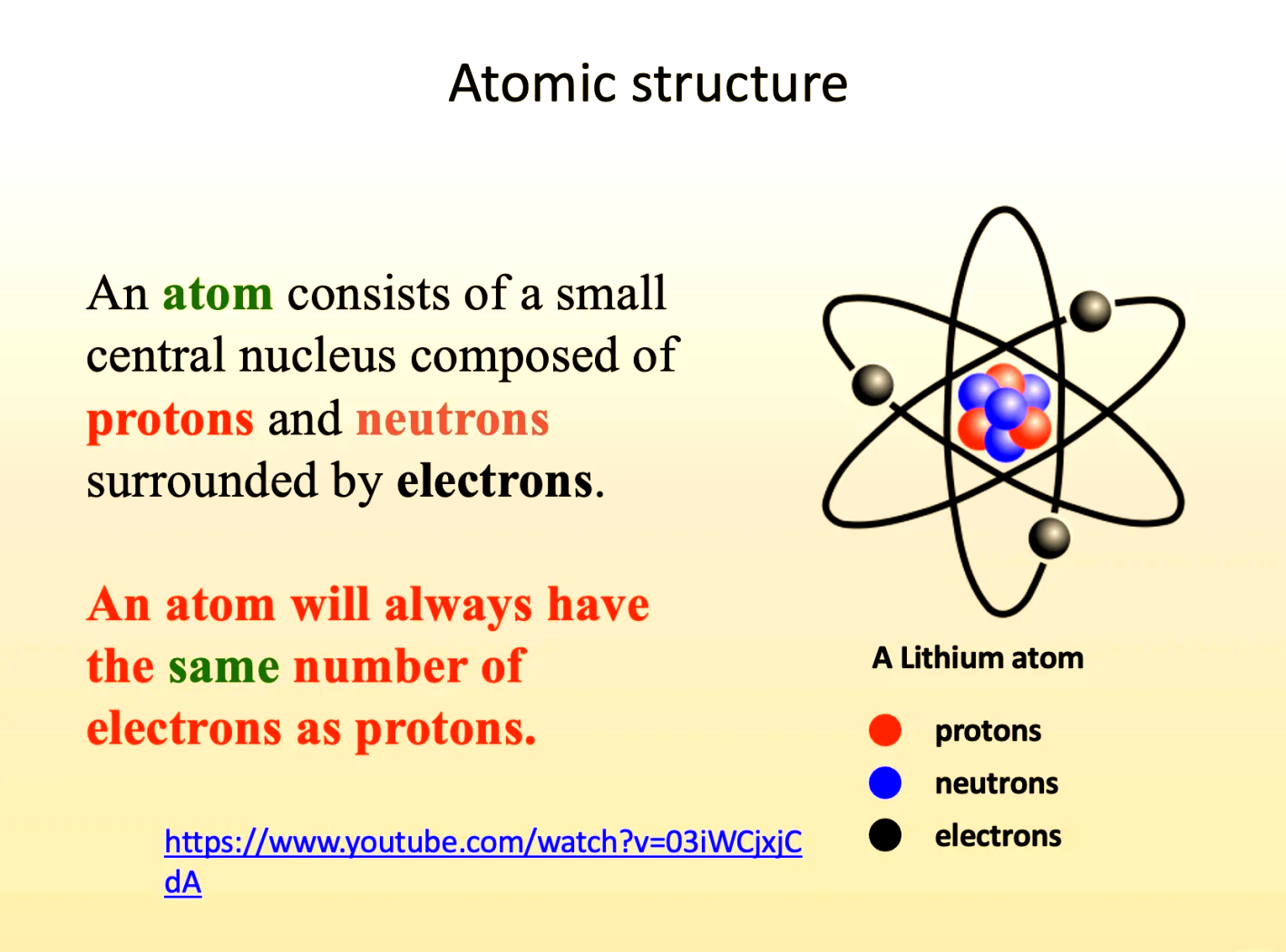 Atomic structure

An atom consists of a small central nucleus composed of protons and neutrons surrounded by electrons.

An atom will always have the same number of electrons as protons.

https://www.youtube.com/watch?v=03iWCjxjCdA

A Lithium atom

protons

neutrons

electrons